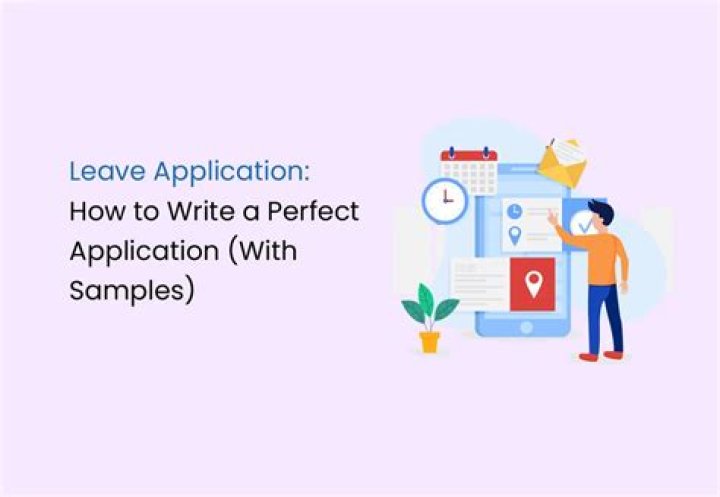 Leave Application:
How to Write a Perfect Application (With Samples)